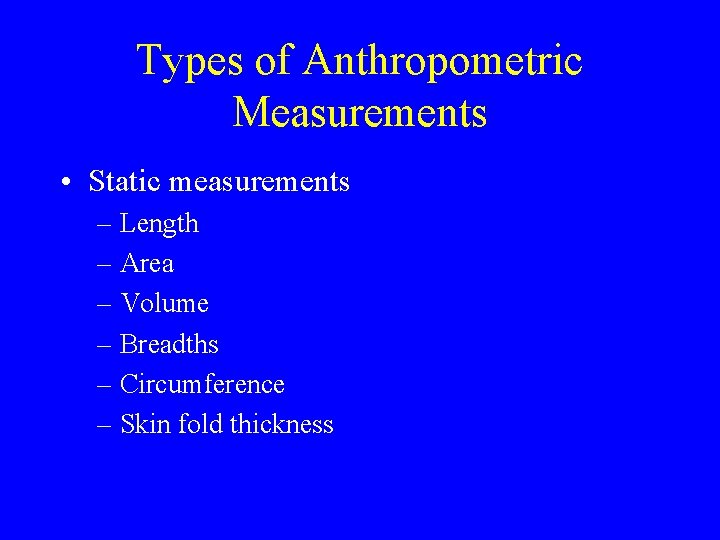 Types of Anthropometric Measurements

• Static measurements
– Length
– Area
– Volume
– Breadths
– Circumference
– Skin fold thickness